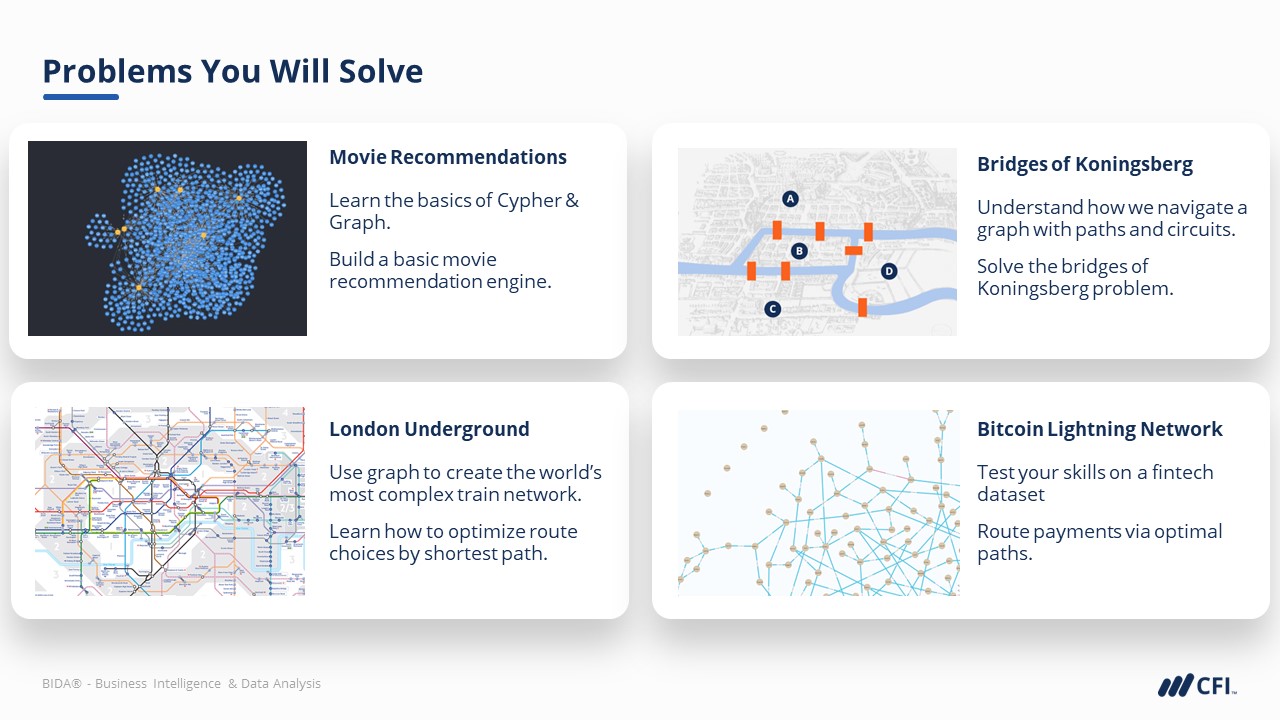 Problems You Will Solve

Movie Recommendations

Learn the basics of Cypher & Graph.

Build a basic movie recommendation engine.

A

B

C

D

Bridges of Koningsberg

Understand how we navigate a graph with paths and circuits.

Solve the bridges of Koningsberg problem.

London Underground

Use graph to create the world's most complex train network.

Learn how to optimize route choices by shortest path.

Bitcoin Lightning Network

Test your skills on a fintech dataset

Route payments via optimal paths.

BIDA® - Business Intelligence & Data Analysis

CFI